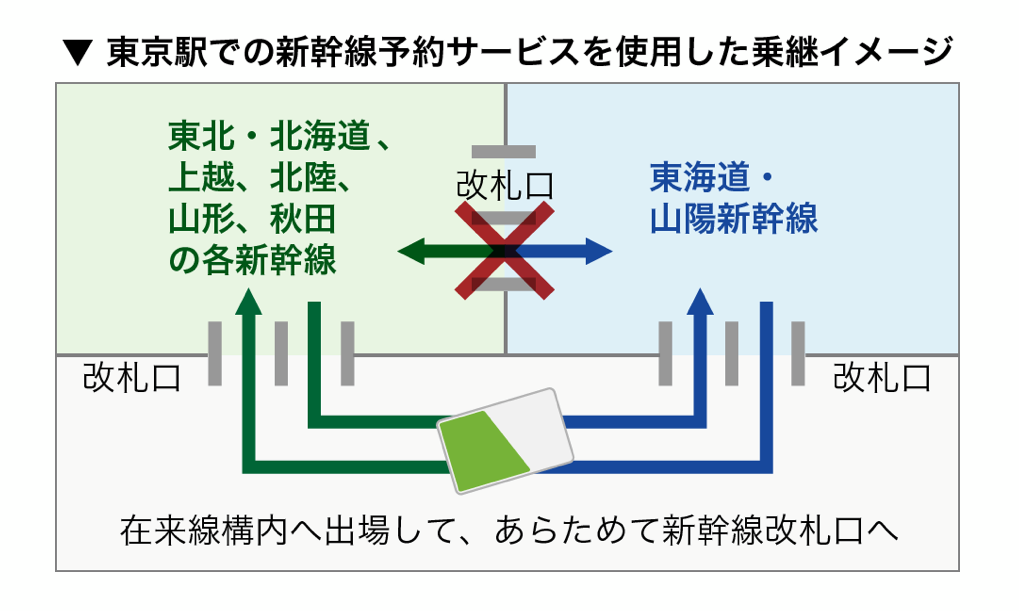 ▼ 東京駅での新幹線予約サービスを使用した乗継イメージ

東北・北海道、上越、北陸、山形、秋田の各新幹線

改札口

東海道・山陽新幹線

改札口

改札口

在来線構内へ出場して、あらためて新幹線改札口へ